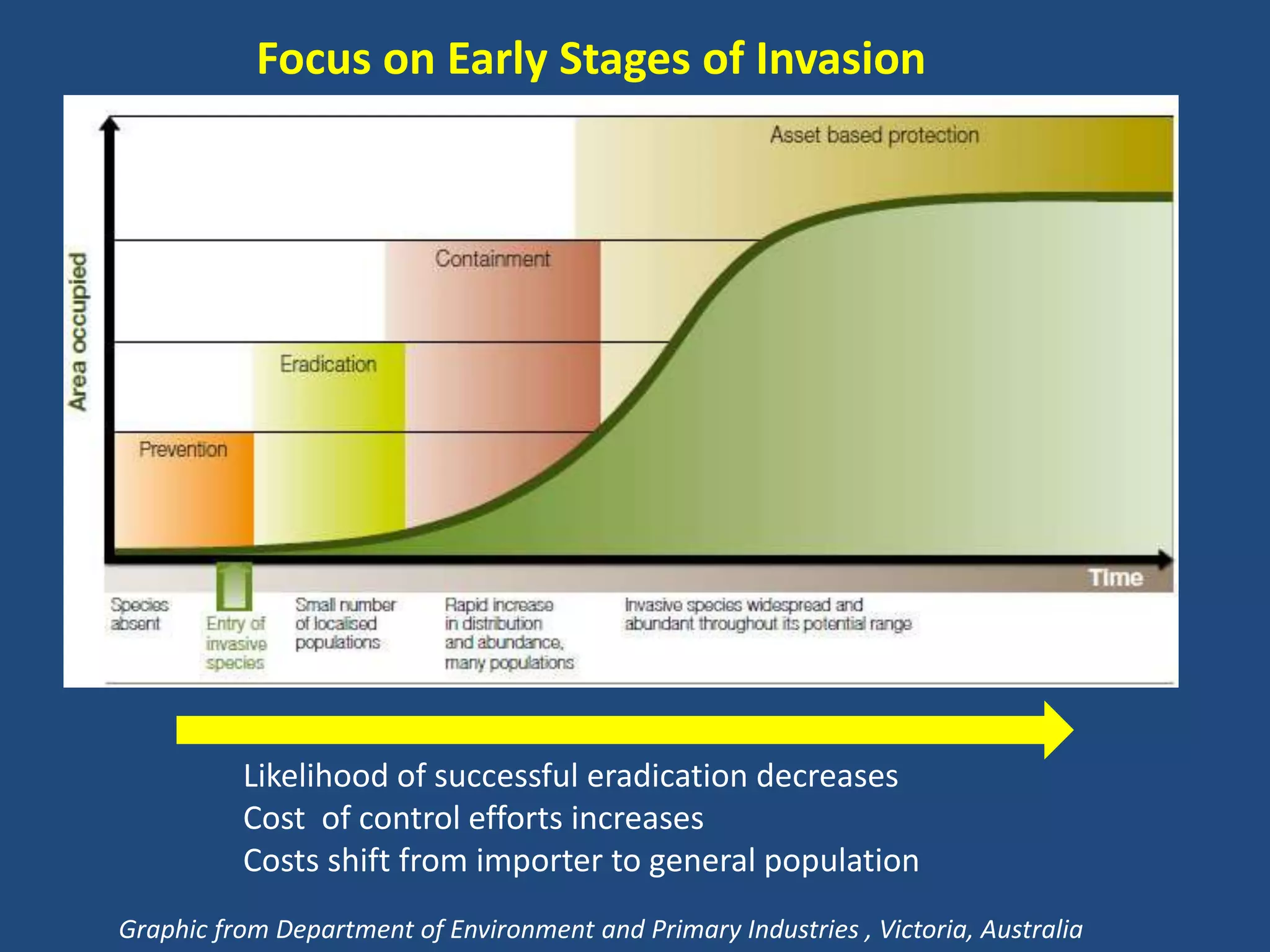 Focus on Early Stages of Invasion

Area occupied

Asset based protection

Containment

Eradication

Prevention

Time

Species absent

Entry of invasive species

Small number of localised populations

Rapid increase in distribution and abundance, many populations

Invasive species widespread and abundant throughout its potential range

Likelihood of successful eradication decreases
Cost  of control efforts increases
Costs shift from importer to general population

Graphic from Department of Environment and Primary Industries , Victoria, Australia